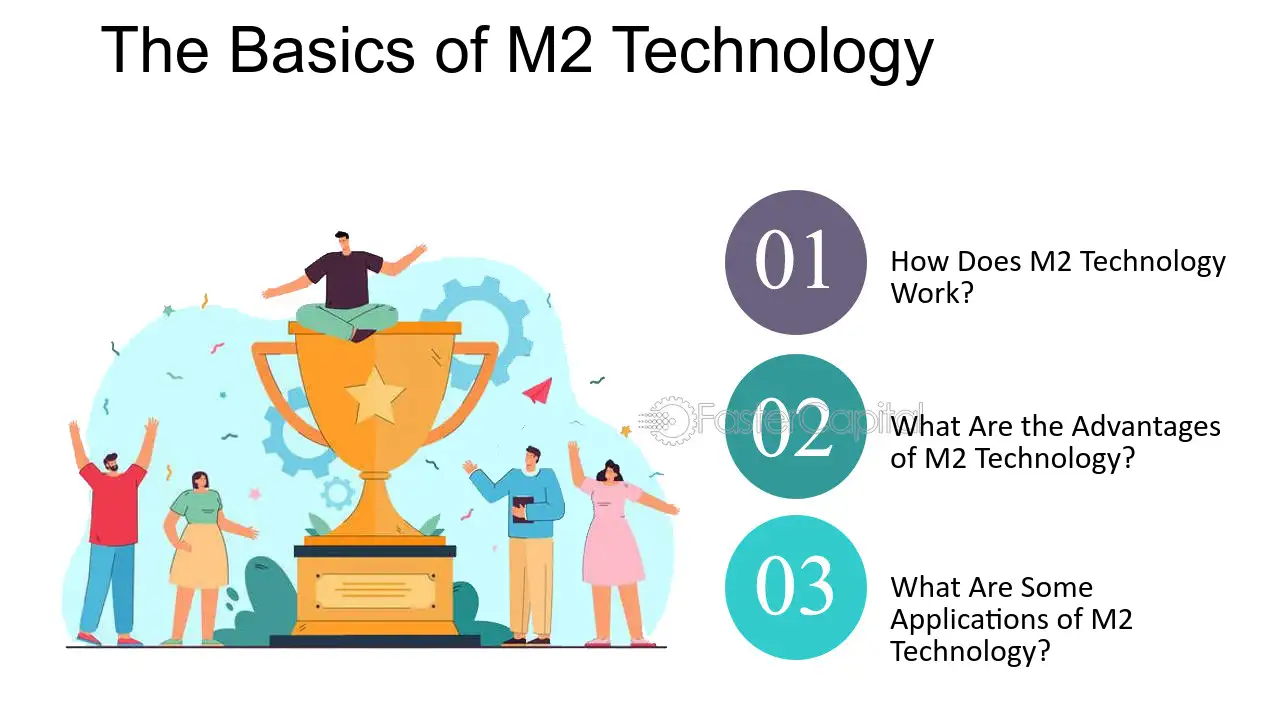 The Basics of M2 Technology

01

How Does M2 Technology Work?

02

What Are the Advantages of M2 Technology?

03

What Are Some Applications of M2 Technology?

FasterCapital